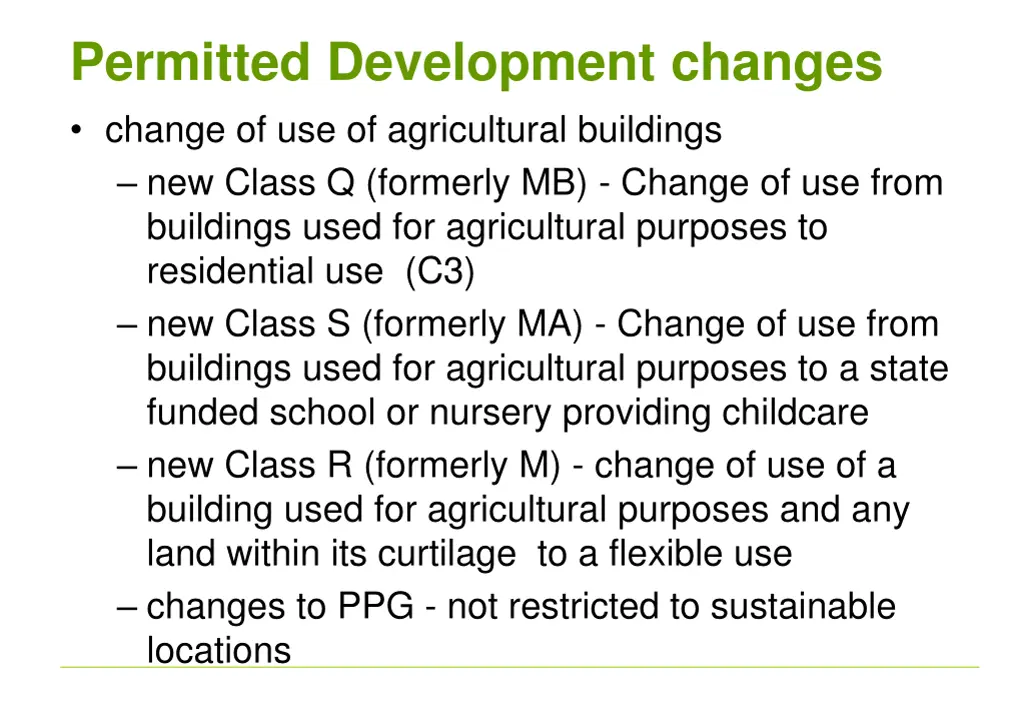 Permitted Development changes

• change of use of agricultural buildings

– new Class Q (formerly MB) - Change of use from buildings used for agricultural purposes to residential use (C3)

– new Class S (formerly MA) - Change of use from buildings used for agricultural purposes to a state funded school or nursery providing childcare

– new Class R (formerly M) - change of use of a building used for agricultural purposes and any land within its curtilage to a flexible use

– changes to PPG - not restricted to sustainable locations